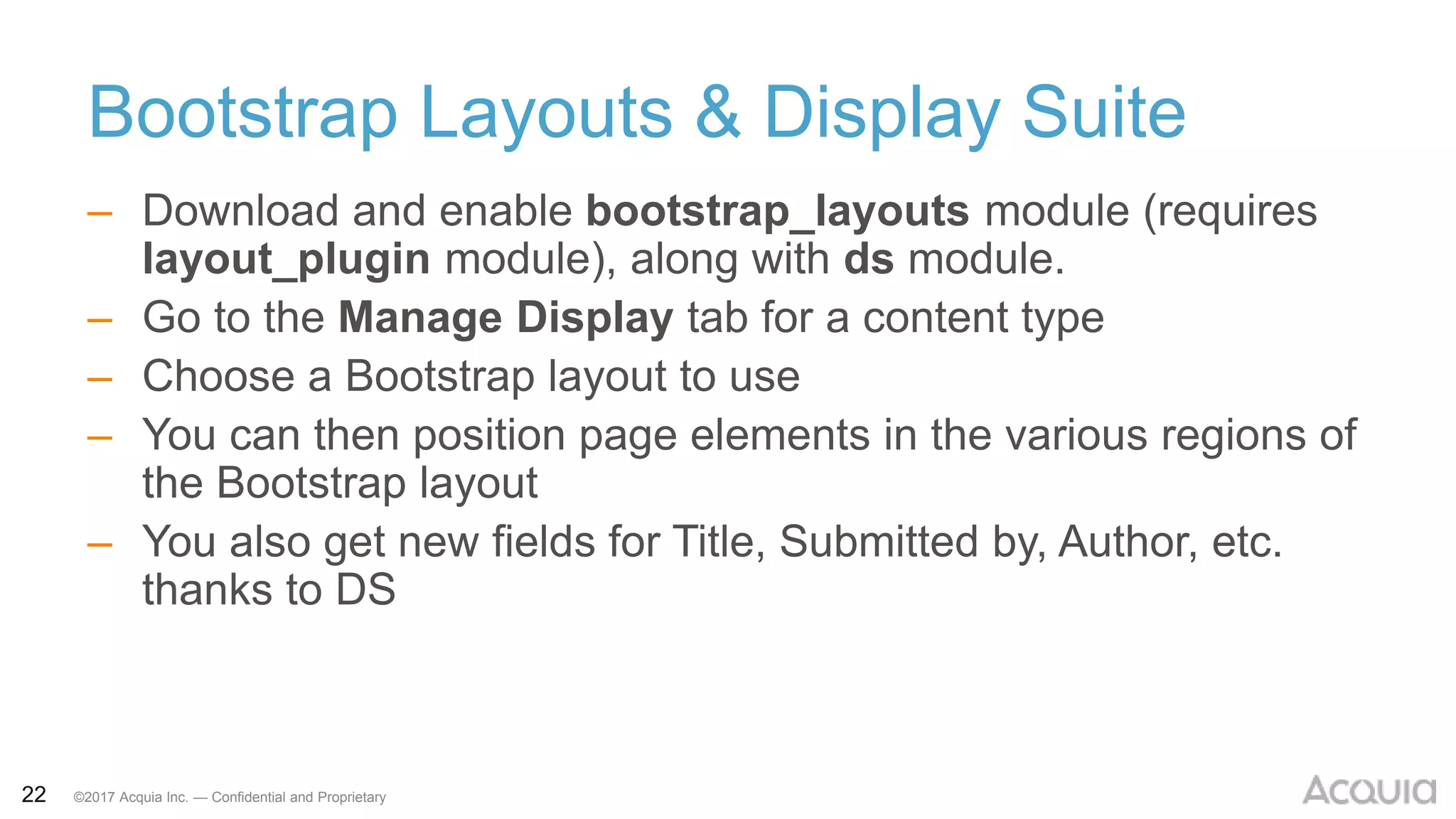 Bootstrap Layouts & Display Suite

– Download and enable bootstrap_layouts module (requires layout_plugin module), along with ds module.

– Go to the Manage Display tab for a content type

– Choose a Bootstrap layout to use

– You can then position page elements in the various regions of the Bootstrap layout

– You also get new fields for Title, Submitted by, Author, etc. thanks to DS

22 ©2017 Acquia Inc. — Confidential and Proprietary

ACQUIA